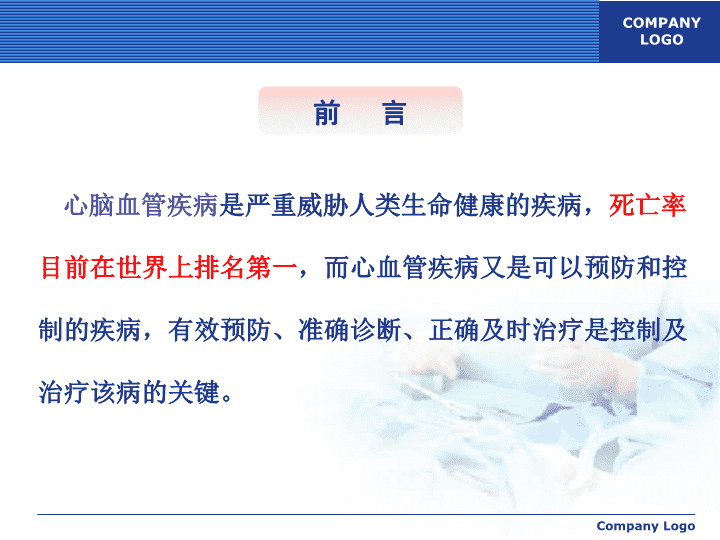 COMPANY LOGO

前　言

心脑血管疾病是严重威胁人类生命健康的疾病，死亡率目前在世界上排名第一，而心血管疾病又是可以预防和控制的疾病，有效预防、准确诊断、正确及时治疗是控制及治疗该病的关键。

Company Logo